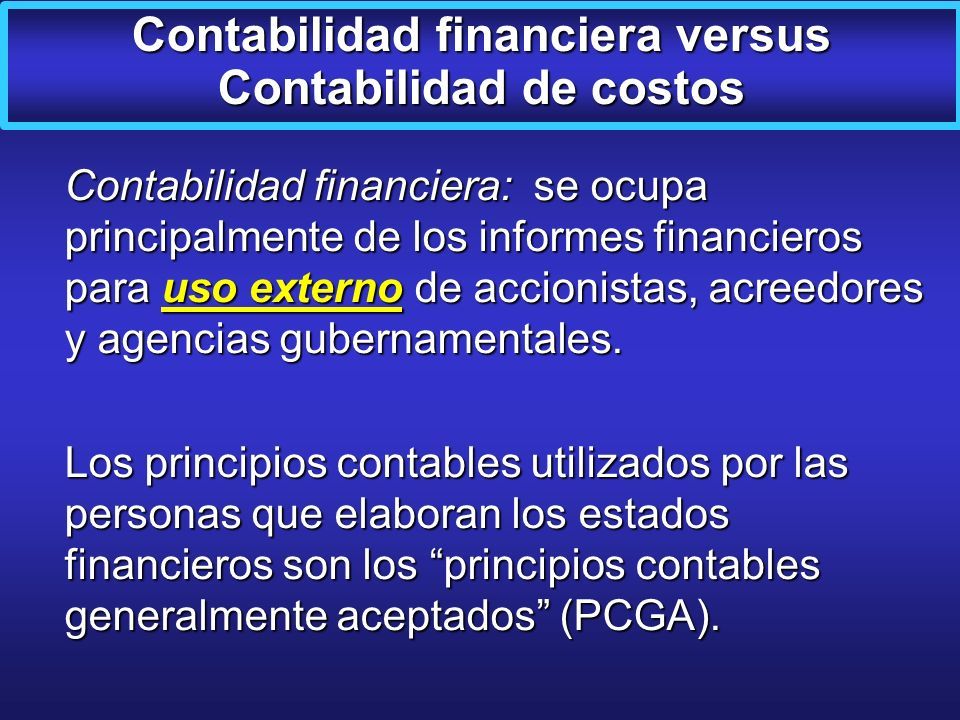 Contabilidad financiera versus Contabilidad de costos

Contabilidad financiera: se ocupa principalmente de los informes financieros para uso externo de accionistas, acreedores y agencias gubernamentales.

Los principios contables utilizados por las personas que elaboran los estados financieros son los “principios contables generalmente aceptados” (PCGA).